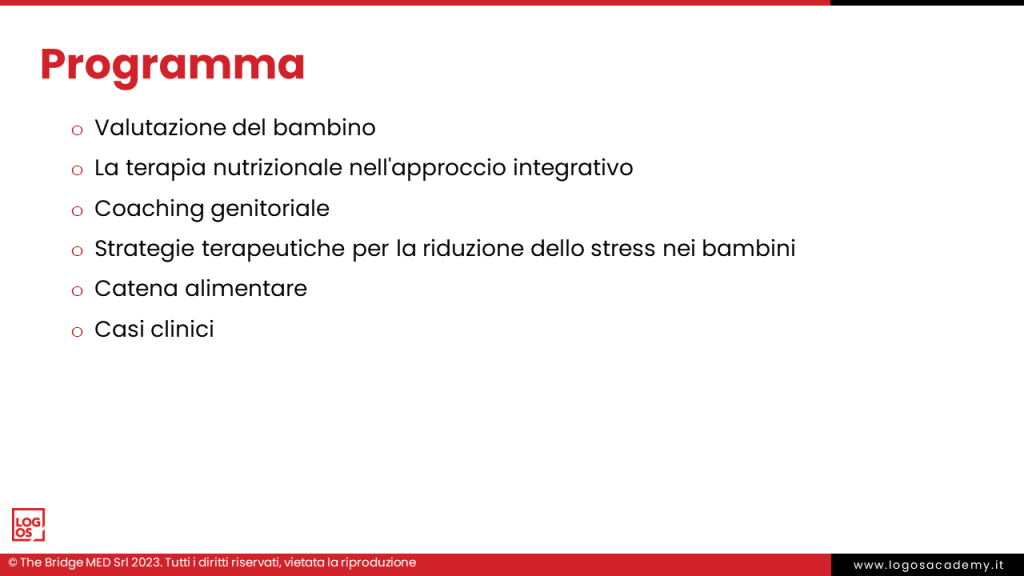 Programma

o Valutazione del bambino
o La terapia nutrizionale nell'approccio integrativo
o Coaching genitoriale
o Strategie terapeutiche per la riduzione dello stress nei bambini
o Catena alimentare
o Casi clinici

LOG OS

© The Bridge MED Srl 2023. Tutti i diritti riservati, vietata la riproduzione

www.logosacademy.it